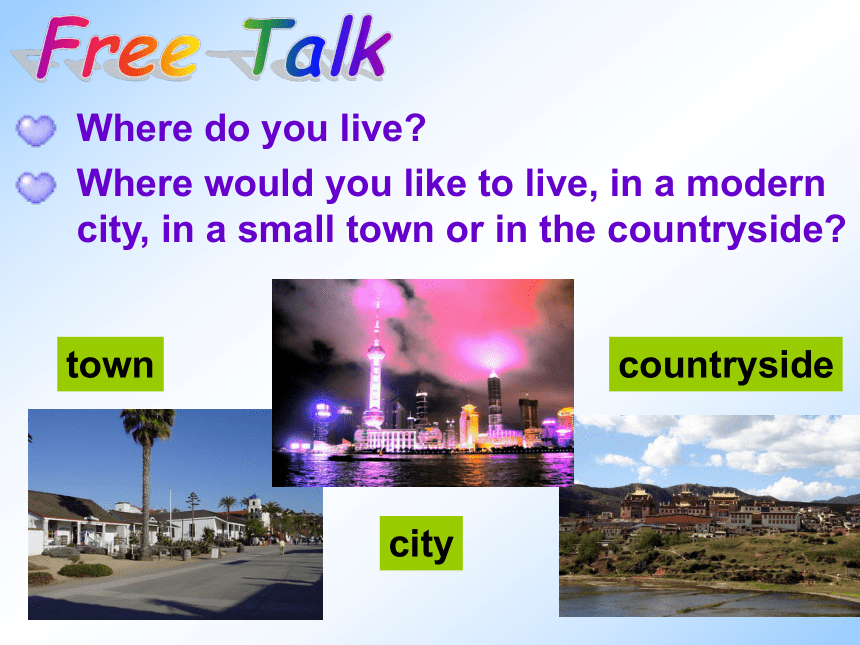 Free Talk

Where do you live?

Where would you like to live, in a modern city, in a small town or in the countryside?

town

countryside

city